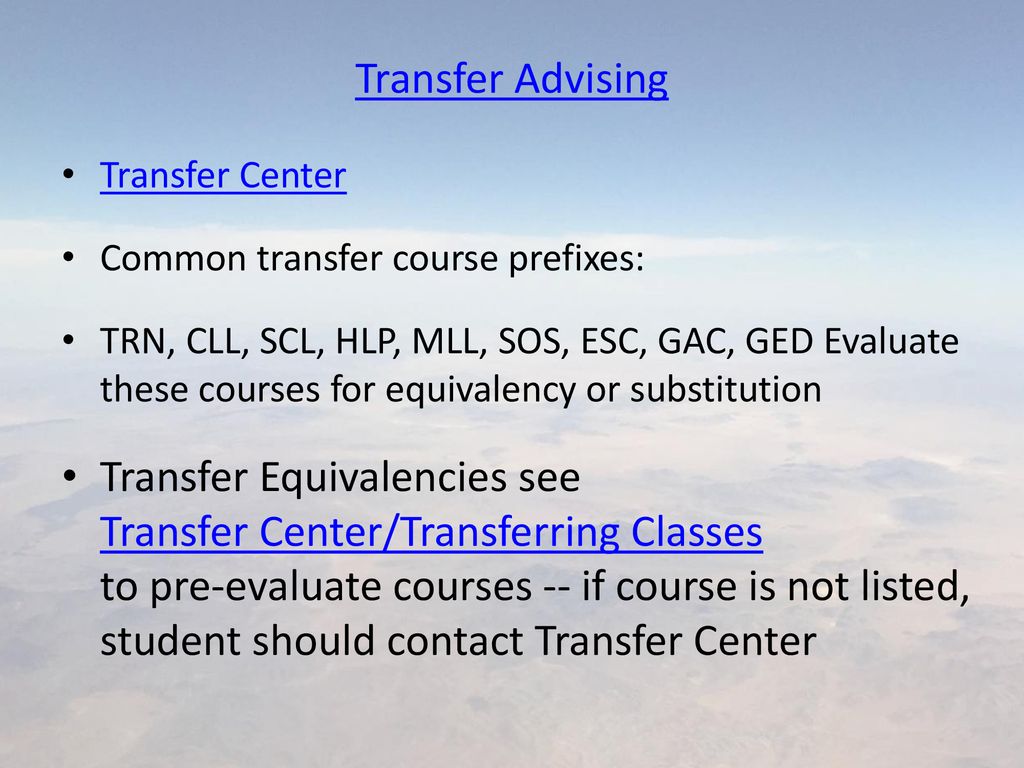 Transfer Advising

• Transfer Center

• Common transfer course prefixes:

• TRN, CLL, SCL, HLP, MLL, SOS, ESC, GAC, GED Evaluate these courses for equivalency or substitution

• Transfer Equivalencies see Transfer Center/Transferring Classes to pre-evaluate courses -- if course is not listed, student should contact Transfer Center